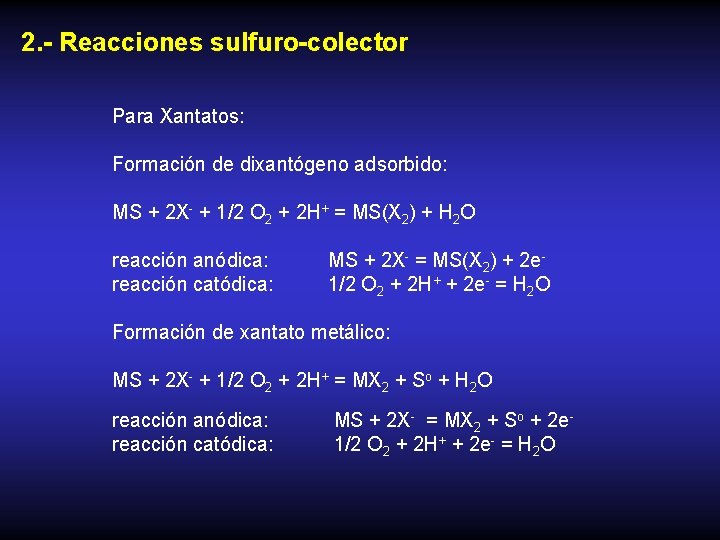 2.- Reacciones sulfuro-colector

Para Xantatos:

Formación de dixantógeno adsorbido:

$MS + 2X^- + 1/2\ O_2 + 2H^+ = MS(X_2) + H_2O$

reacción anódica: $MS + 2X^- = MS(X_2) + 2e^-$
reacción catódica: $1/2\ O_2 + 2H^+ + 2e^- = H_2O$

Formación de xantato metálico:

$MS + 2X^- + 1/2\ O_2 + 2H^+ = MX_2 + S^o + H_2O$

reacción anódica: $MS + 2X^- = MX_2 + S^o + 2e^-$
reacción catódica: $1/2\ O_2 + 2H^+ + 2e^- = H_2O$